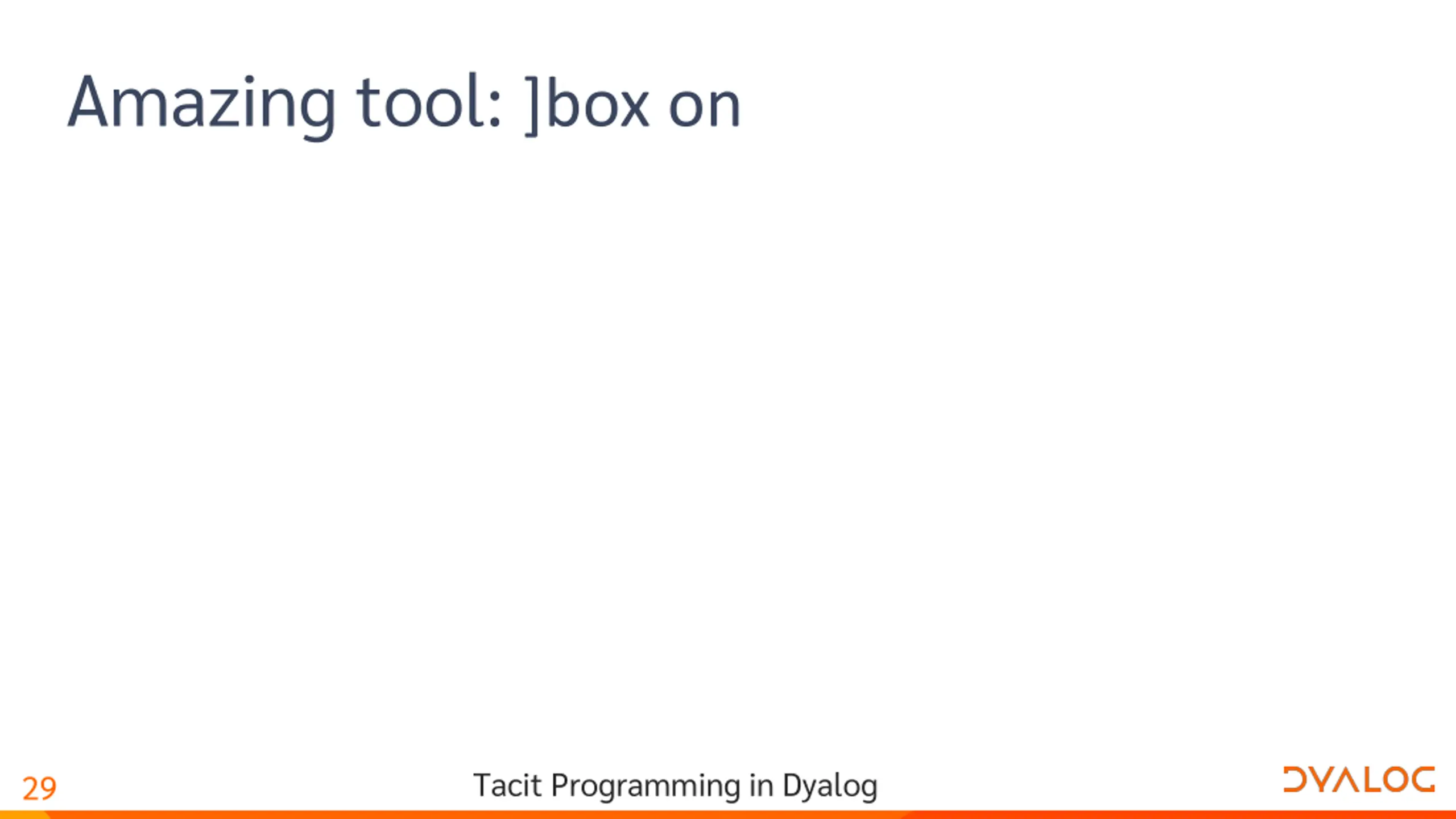 Amazing tool: ]box on

29

Tacit Programming in Dyalog

DYALOG